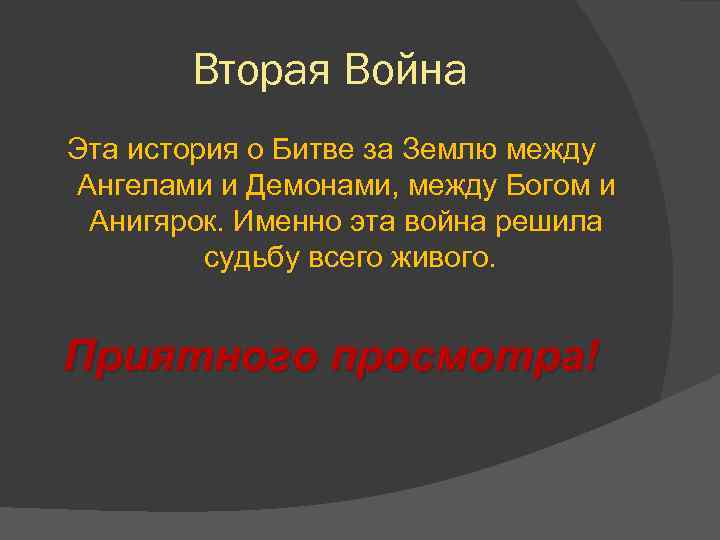 Вторая Война

Эта история о Битве за Землю между Ангелами и Демонами, между Богом и Анигярок. Именно эта война решила судьбу всего живого.

Приятного просмотра!